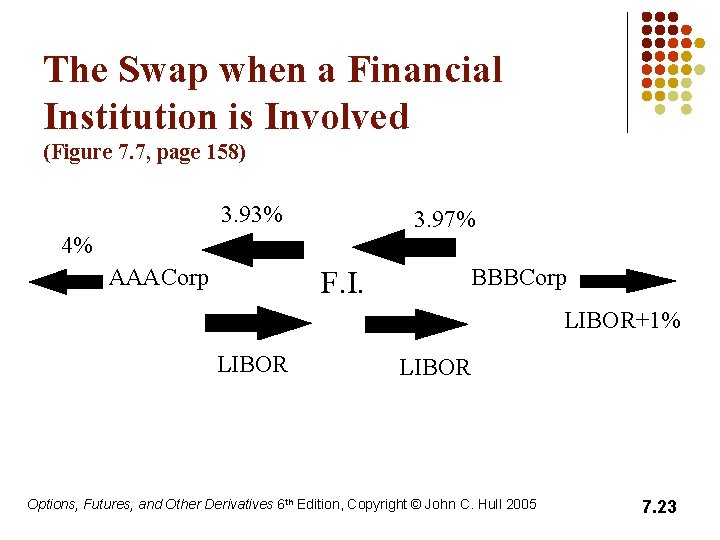 The Swap when a Financial Institution is Involved
(Figure 7.7, page 158)

3.93%

3.97%

4%

AAACorp

F.I.

BBBCorp

LIBOR+1%

LIBOR

LIBOR

Options, Futures, and Other Derivatives 6th Edition, Copyright © John C. Hull 2005

7.23